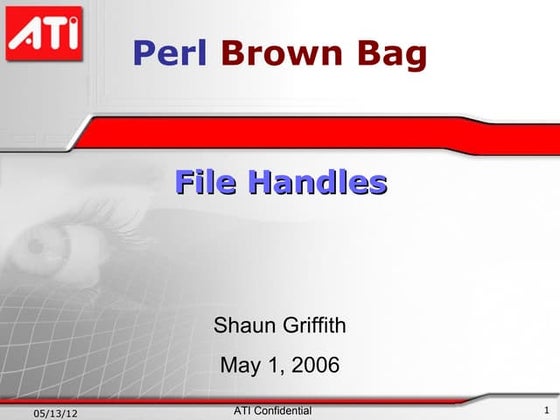 ATI

Perl Brown Bag

File Handles

Shaun Griffith

May 1, 2006

05/13/12

ATI Confidential

1